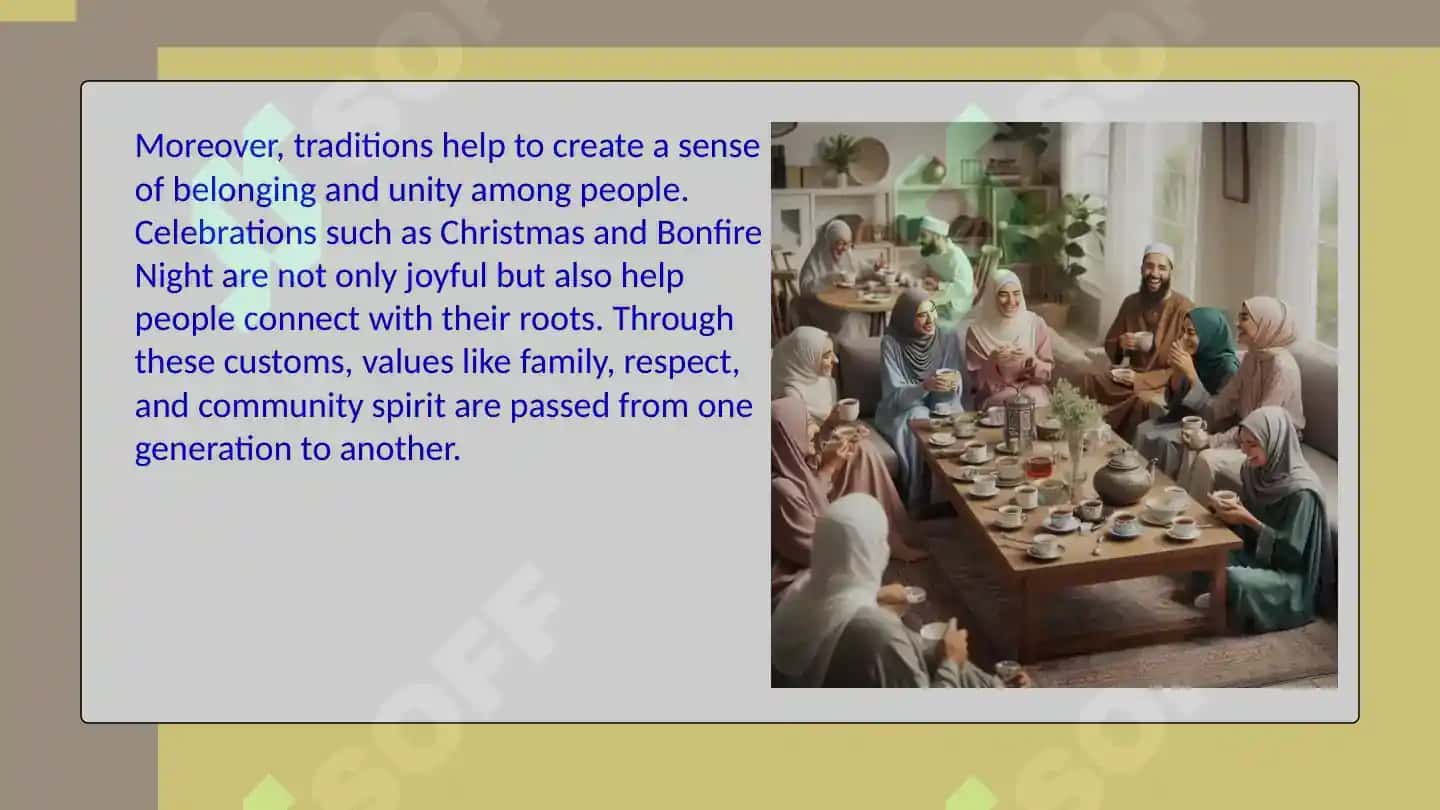 Moreover, traditions help to create a sense of belonging and unity among people. Celebrations such as Christmas and Bonfire Night are not only joyful but also help people connect with their roots. Through these customs, values like family, respect, and community spirit are passed from one generation to another.

SOFF